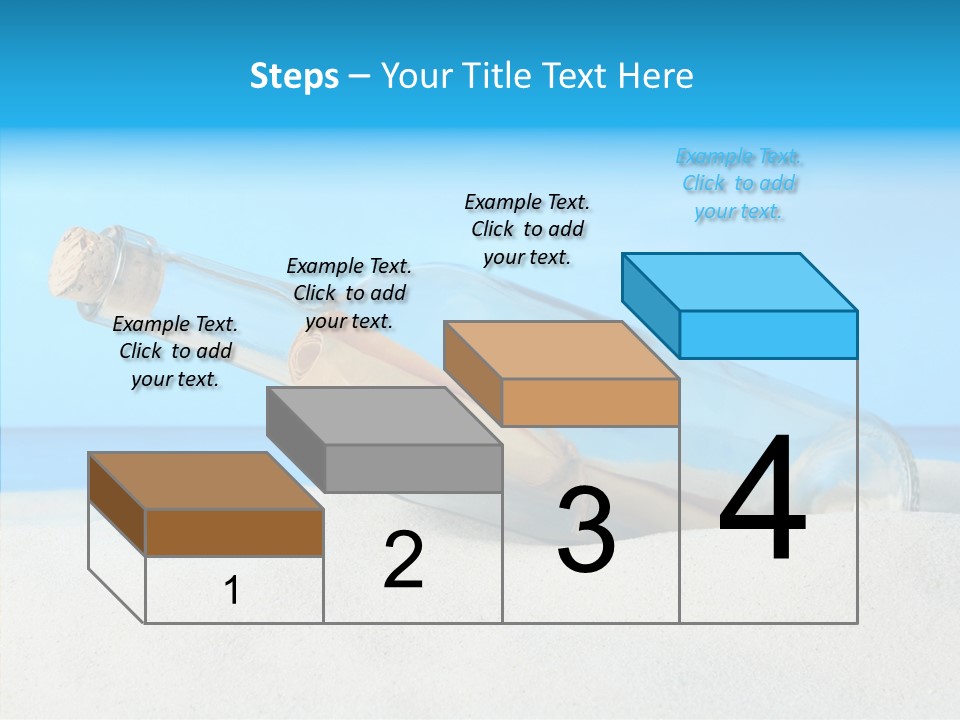 Steps – Your Title Text Here

Example Text. Click to add your text.

Example Text. Click to add your text.

Example Text. Click to add your text.

Example Text. Click to add your text.

1

2

3

4